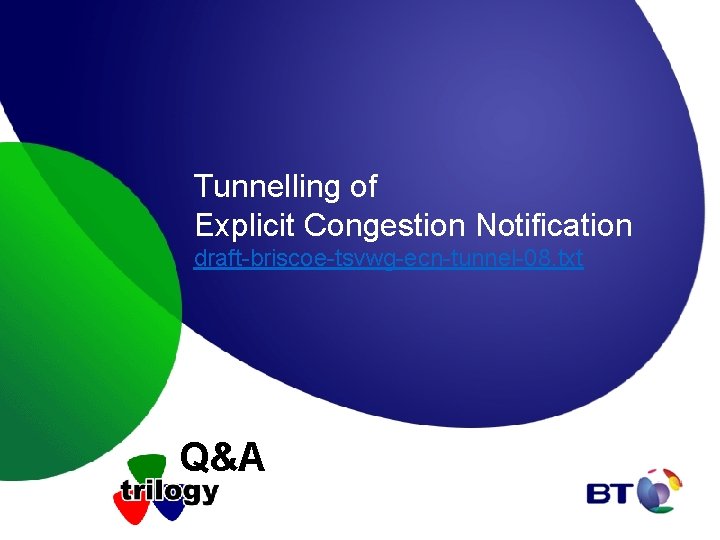 Tunnelling of
Explicit Congestion Notification
draft-briscoe-tsvwg-ecn-tunnel-08.txt

Q&A

trilogy

BT